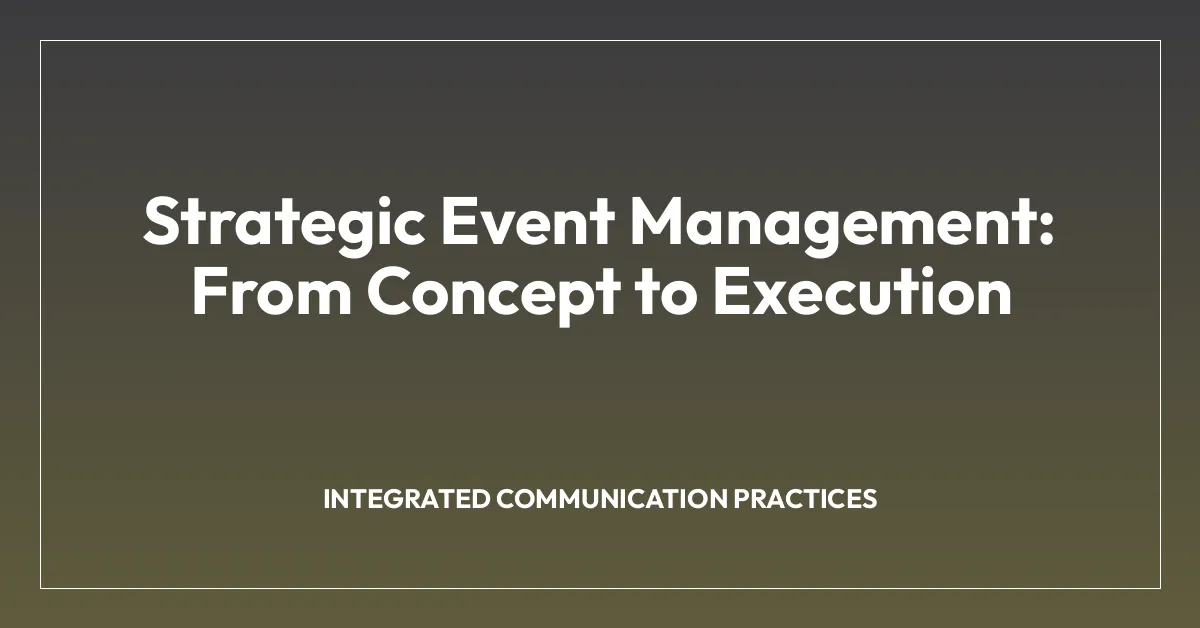 Strategic Event Management: From Concept to Execution

INTEGRATED COMMUNICATION PRACTICES